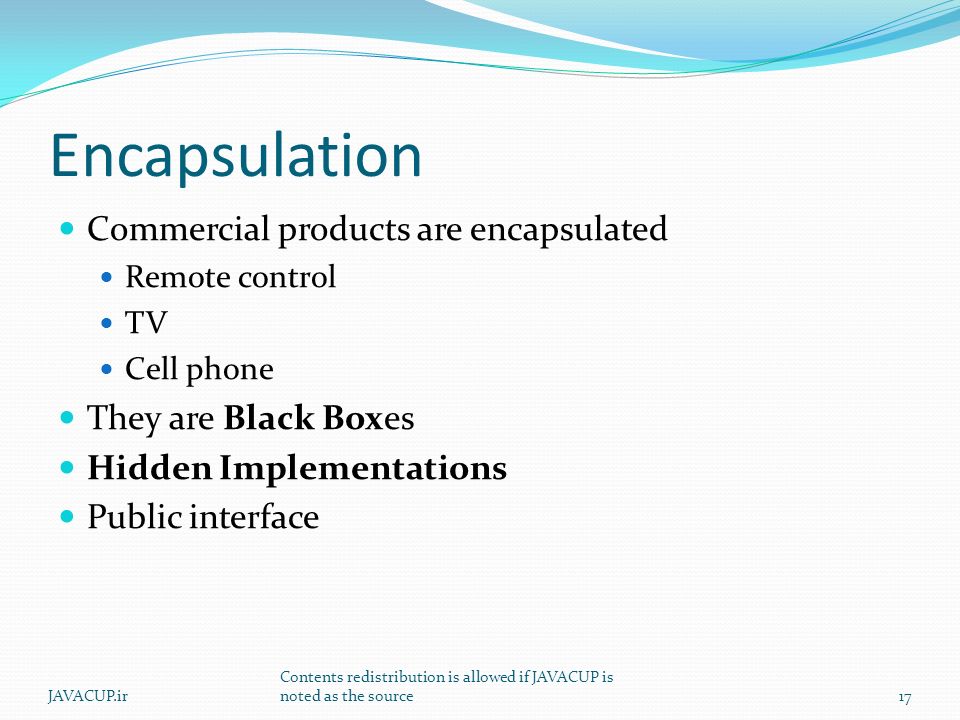 Encapsulation

- Commercial products are encapsulated
  - Remote control
  - TV
  - Cell phone
- They are Black Boxes
- Hidden Implementations
- Public interface

JAVACUP.ir

Contents redistribution is allowed if JAVACUP is noted as the source

17